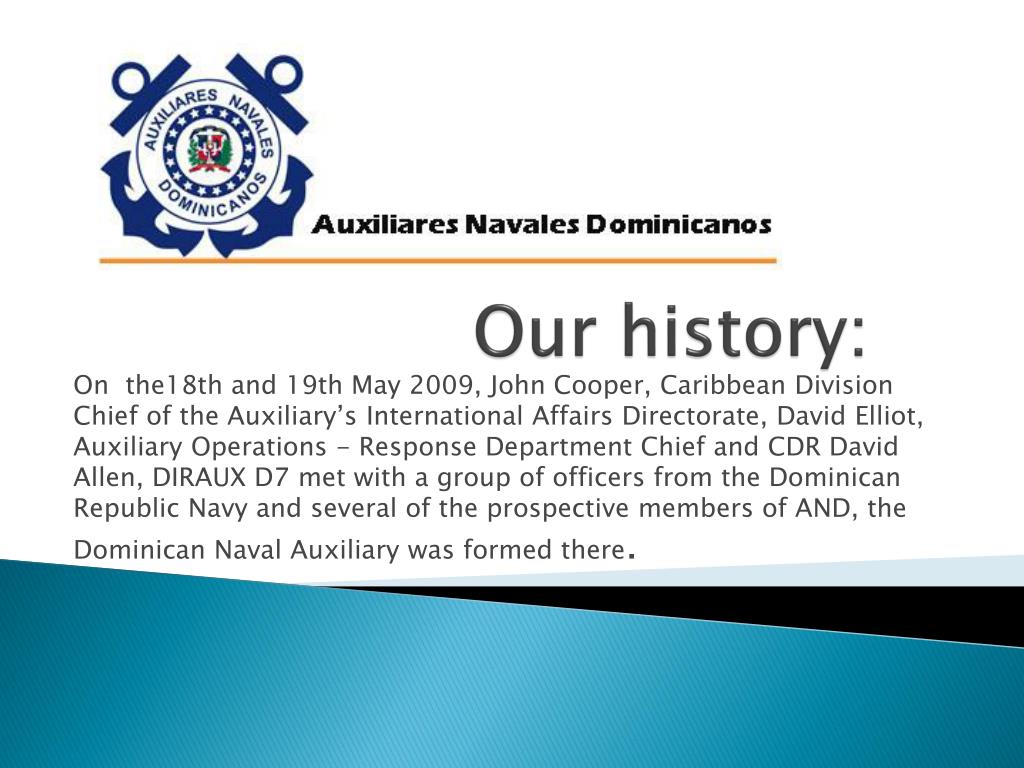 AUXILIARES NAVALES DOMINICANOS

Auxiliares Navales Dominicanos

Our history:

On the18th and 19th May 2009, John Cooper, Caribbean Division Chief of the Auxiliary's International Affairs Directorate, David Elliot, Auxiliary Operations - Response Department Chief and CDR David Allen, DIRAUX D7 met with a group of officers from the Dominican Republic Navy and several of the prospective members of AND, the Dominican Naval Auxiliary was formed there.